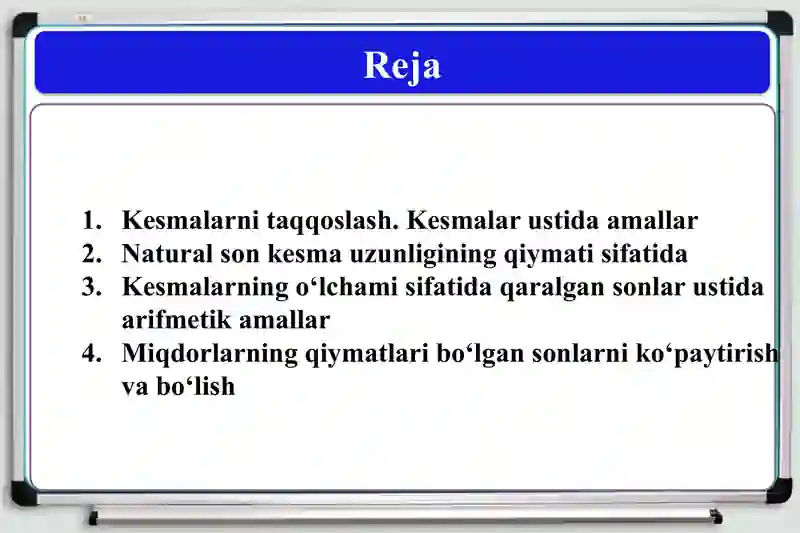 Reja

1. Kesmalarni taqqoslash. Kesmalar ustida amallar
2. Natural son kesma uzunligining qiymati sifatida
3. Kesmalarning o‘lchami sifatida qaralgan sonlar ustida arifmetik amallar
4. Miqdorlarning qiymatlari bo‘lgan sonlarni ko‘paytirish va bo‘lish